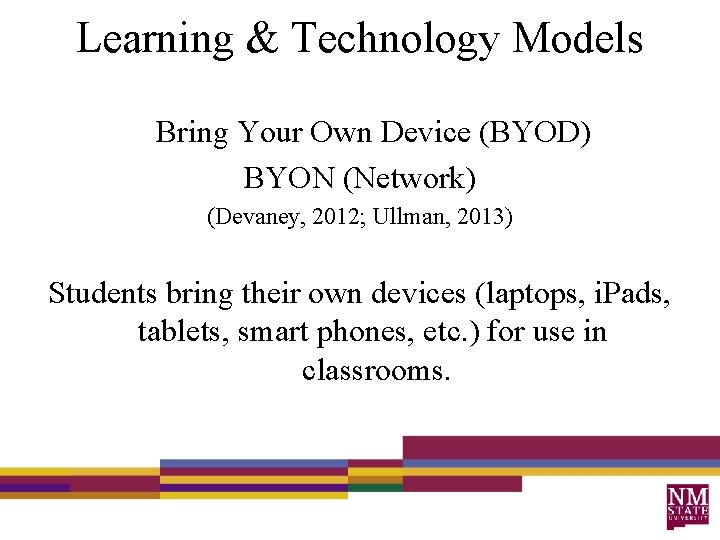 Learning & Technology Models

Bring Your Own Device (BYOD)
BYON (Network)
(Devaney, 2012; Ullman, 2013)

Students bring their own devices (laptops, iPads, tablets, smart phones, etc.) for use in classrooms.

NM STATE UNIVERSITY